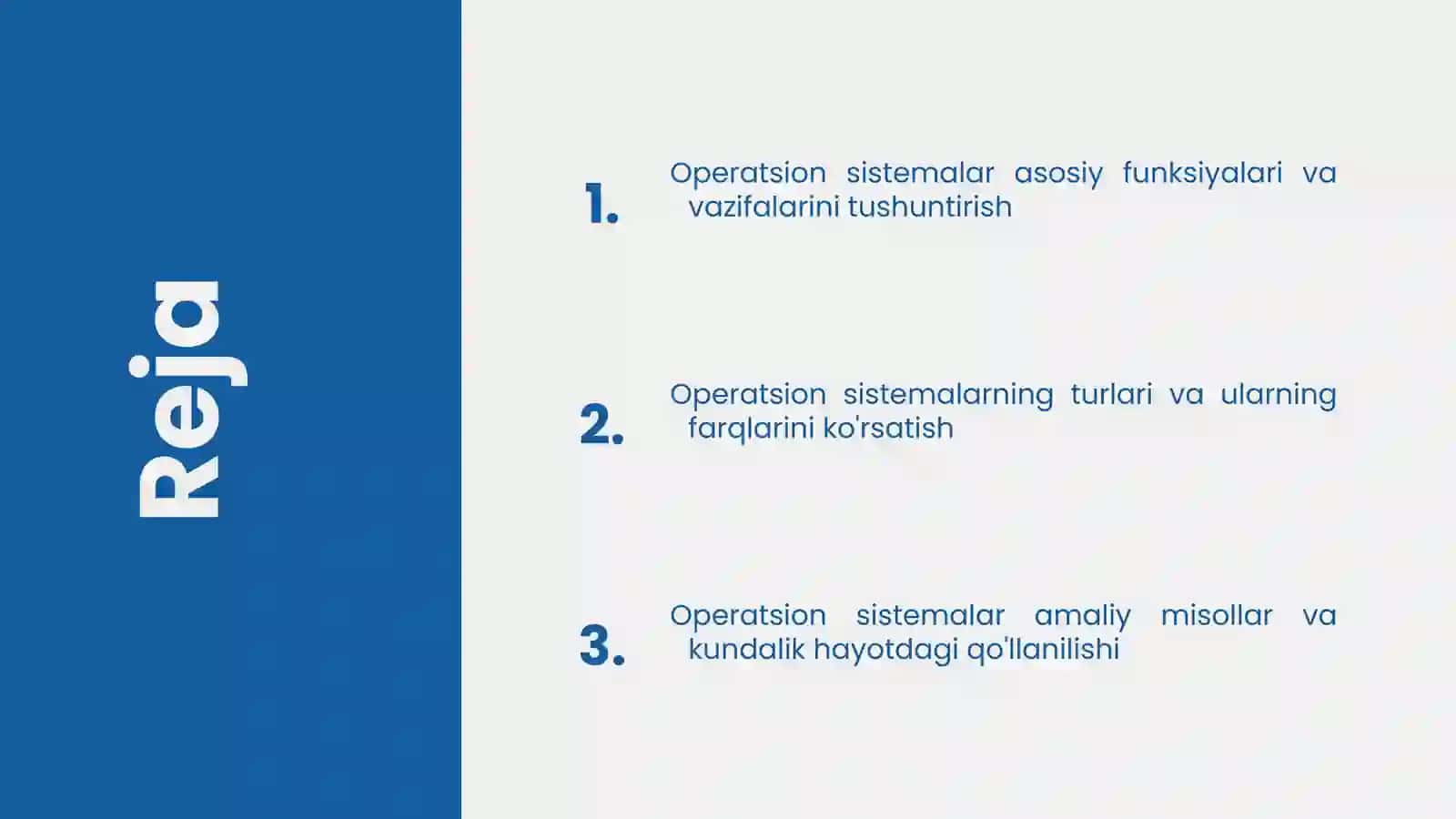 Reja

1. Operatsion sistemalar asosiy funksiyalari va vazifalarini tushuntirish

2. Operatsion sistemalarning turlari va ularning farqlarini ko'rsatish

3. Operatsion sistemalar amaliy misollar va kundalik hayotdagi qo'llanilishi